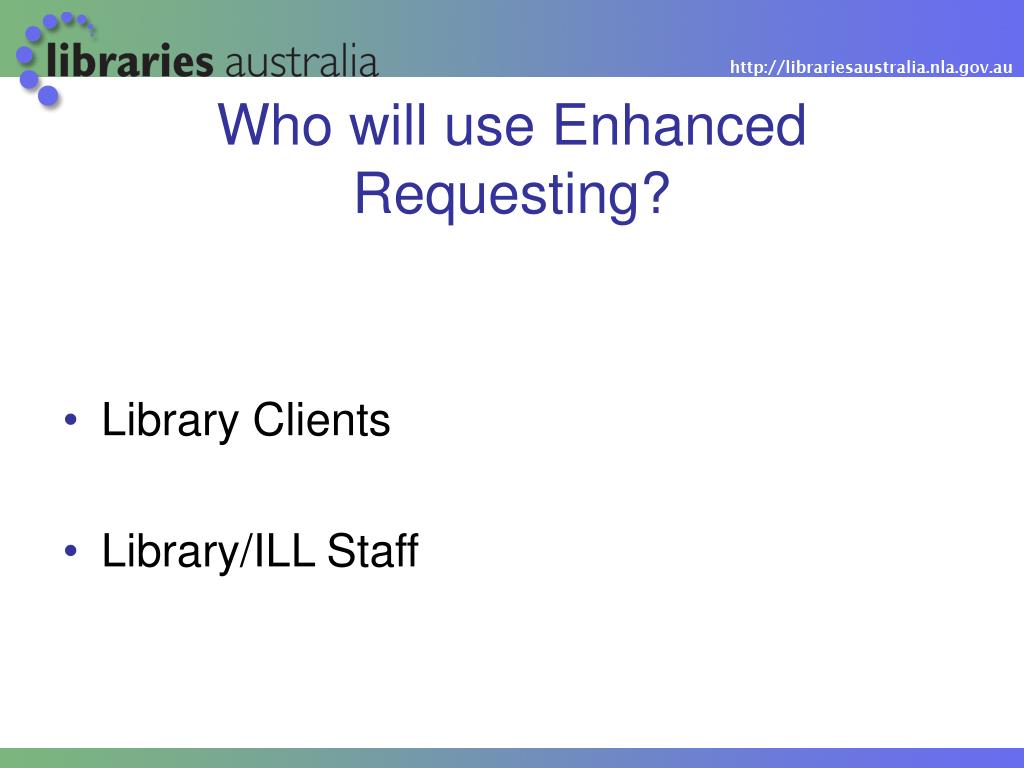 libraries australia

http://librariesaustralia.nla.gov.au

Who will use Enhanced Requesting?

• Library Clients

• Library/ILL Staff